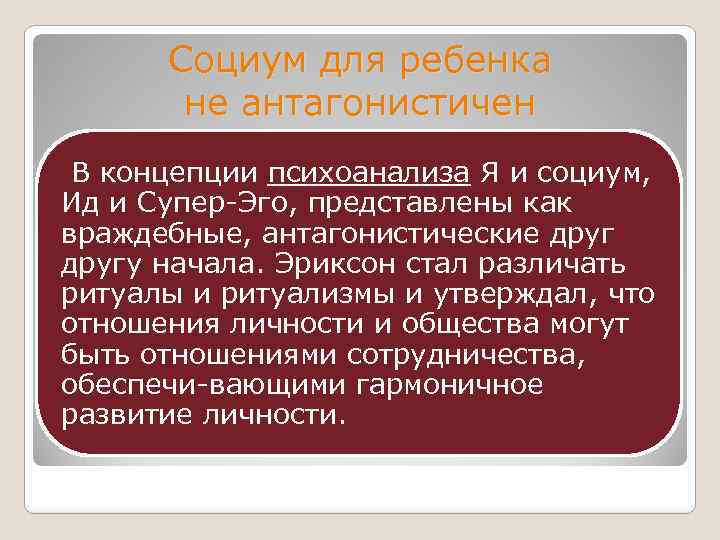 Социум для ребенка не антагонистичен

В концепции психоанализа Я и социум, Ид и Супер-Эго, представлены как враждебные, антагонистические друг другу начала. Эриксон стал различать ритуалы и ритуализмы и утверждал, что отношения личности и общества могут быть отношениями сотрудничества, обеспечи-вающими гармоничное развитие личности.